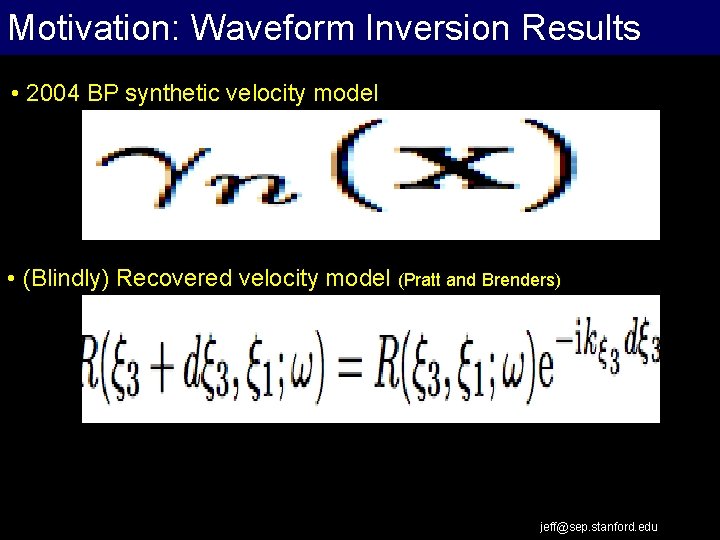 Motivation: Waveform Inversion Results

• 2004 BP synthetic velocity model

$\gamma_n(\mathbf{x})$

• (Blindly) Recovered velocity model (Pratt and Brenders)

$R(\xi_3 + d\xi_3, \xi_1; \omega) = R(\xi_3, \xi_1; \omega)e^{-ik_{\xi_3} d\xi_3}$

jeff@sep.stanford.edu